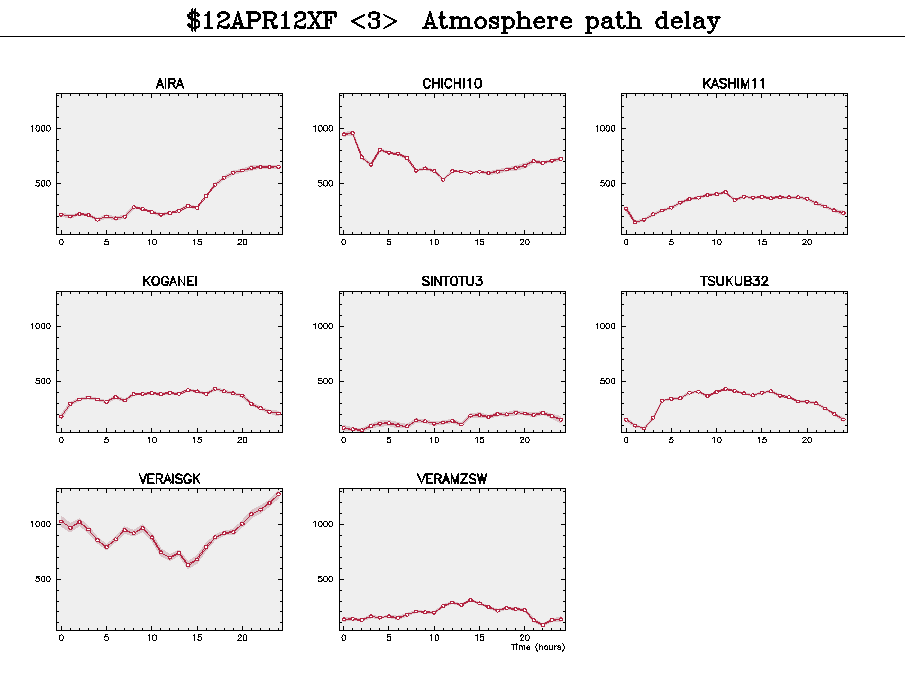 $12APR12XF <3>  Atmosphere path delay

AIRA
1000
500
0 5 10 15 20

CHICHI10
1000
500
0 5 10 15 20

KASHIM11
1000
500
0 5 10 15 20

KOGANEI
1000
500
0 5 10 15 20

SINTOTU3
1000
500
0 5 10 15 20

TSUKUB32
1000
500
0 5 10 15 20

VERAISGK
1000
500
0 5 10 15 20

VERAMZSW
1000
500
0 5 10 15 20
Time (hours)